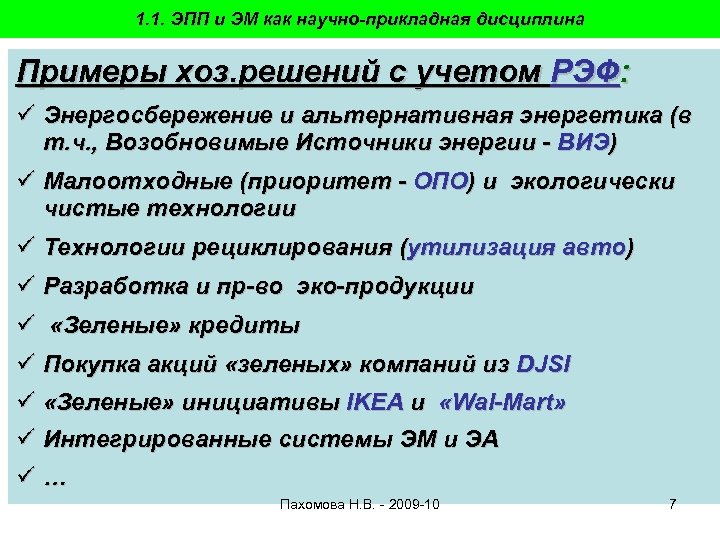 1.1. ЭПП и ЭМ как научно-прикладная дисциплина

Примеры хоз.решений с учетом РЭФ:

✓ Энергосбережение и альтернативная энергетика (в т.ч., Возобновимые Источники энергии - ВИЭ)
✓ Малоотходные (приоритет - ОПО) и экологически чистые технологии
✓ Технологии рециклирования (утилизация авто)
✓ Разработка и пр-во эко-продукции
✓ «Зеленые» кредиты
✓ Покупка акций «зеленых» компаний из DJSI
✓ «Зеленые» инициативы IKEA и «Wal-Mart»
✓ Интегрированные системы ЭМ и ЭА
✓ …

Пахомова Н.В. - 2009-10

7